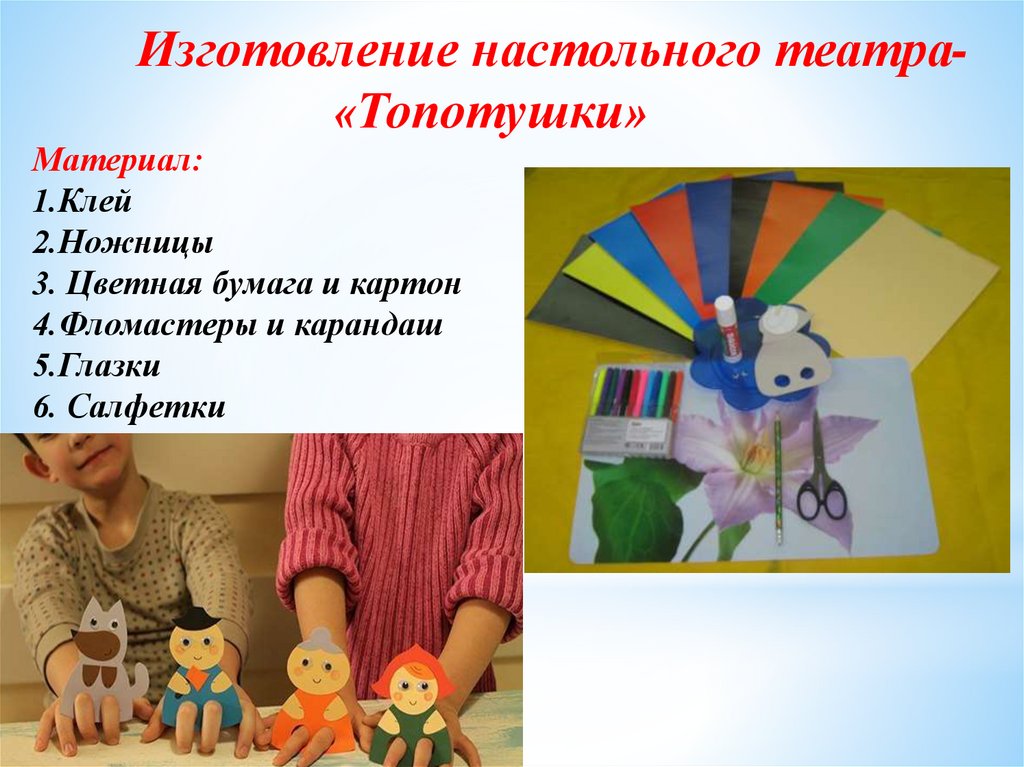 Изготовление настольного театра- «Топотушки»

Материал:
1.Клей
2.Ножницы
3. Цветная бумага и картон
4.Фломастеры и карандаш
5.Глазки
6. Салфетки